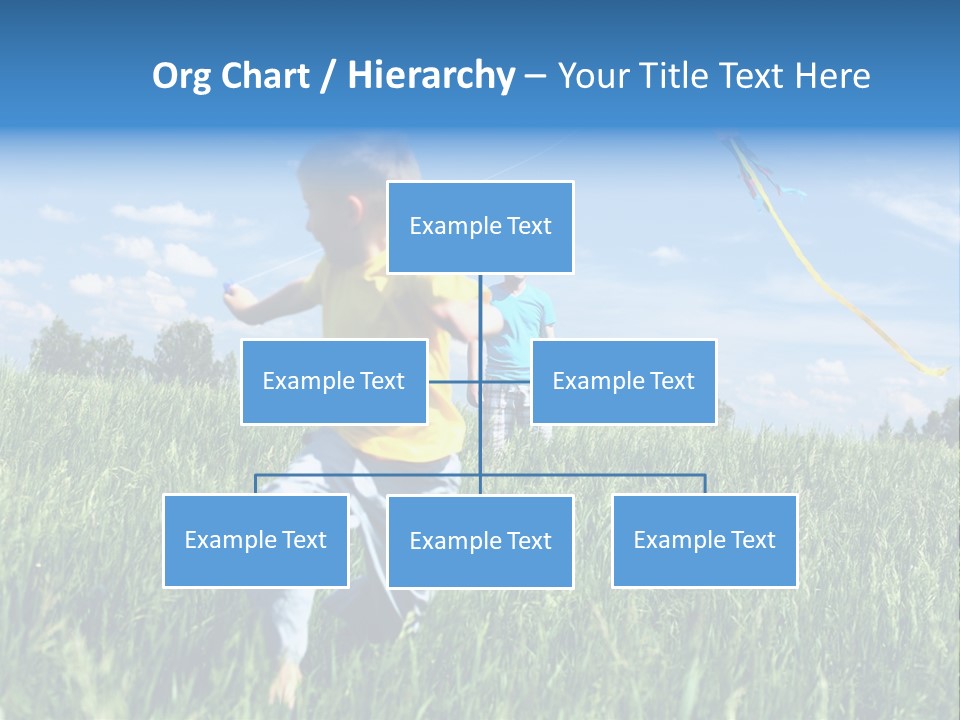 Org Chart / Hierarchy – Your Title Text Here

Example Text

Example Text

Example Text

Example Text

Example Text

Example Text